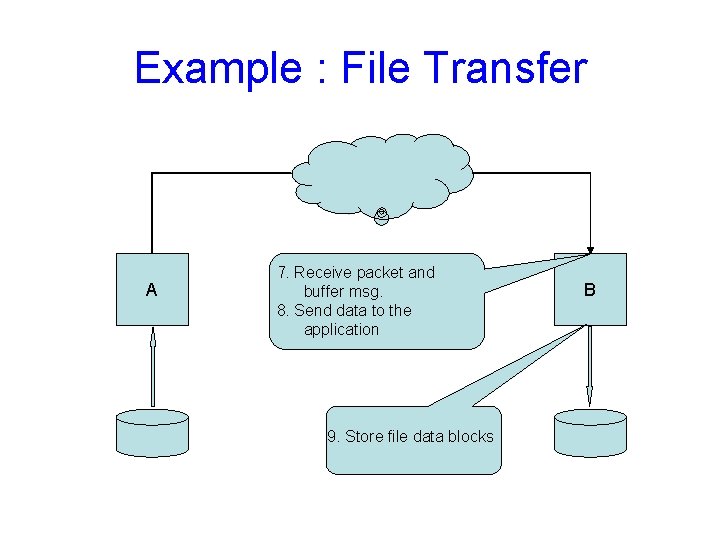 Example : File Transfer

A

7. Receive packet and buffer msg.
8. Send data to the application

B

9. Store file data blocks